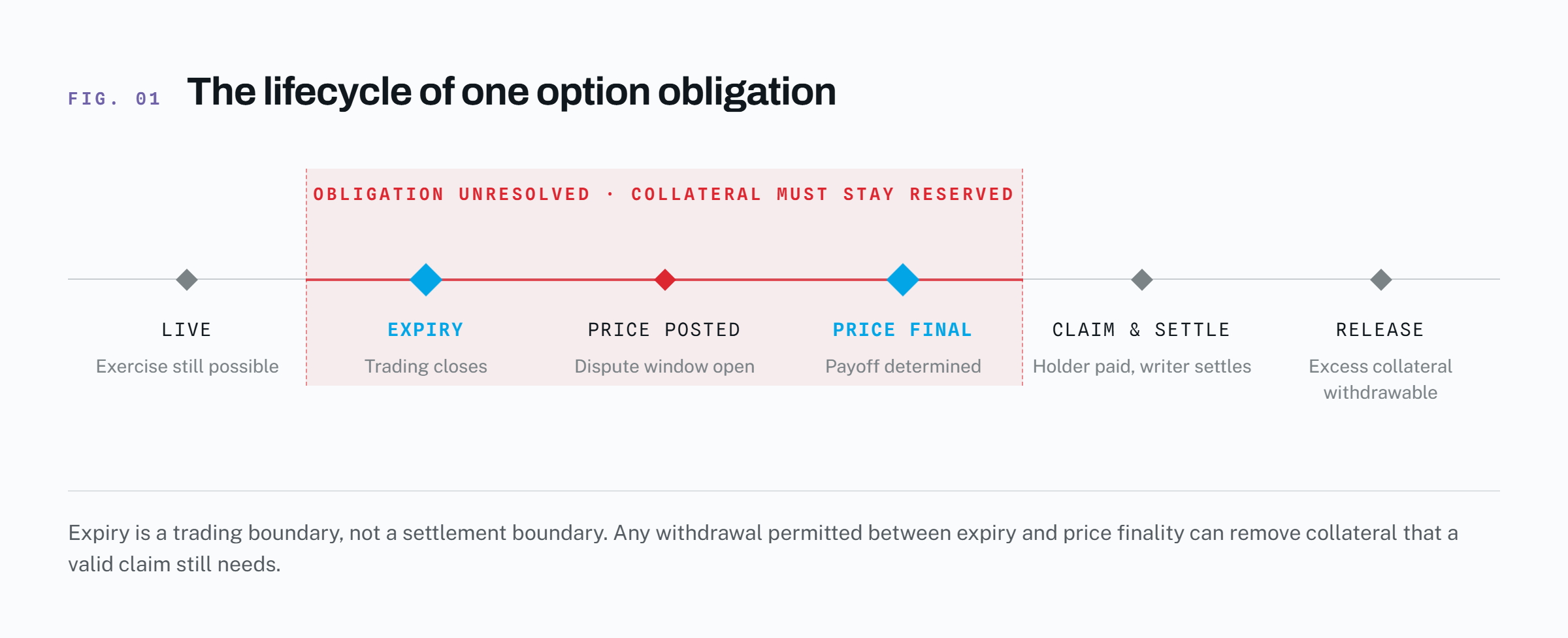 FIG. 01 The lifecycle of one option obligation

OBLIGATION UNRESOLVED · COLLATERAL MUST STAY RESERVED

LIVE
Exercise still possible

EXPIRY
Trading closes

PRICE POSTED
Dispute window open

PRICE FINAL
Payoff determined

CLAIM & SETTLE
Holder paid, writer settles

RELEASE
Excess collateral withdrawable

Expiry is a trading boundary, not a settlement boundary. Any withdrawal permitted between expiry and price finality can remove collateral that a valid claim still needs.